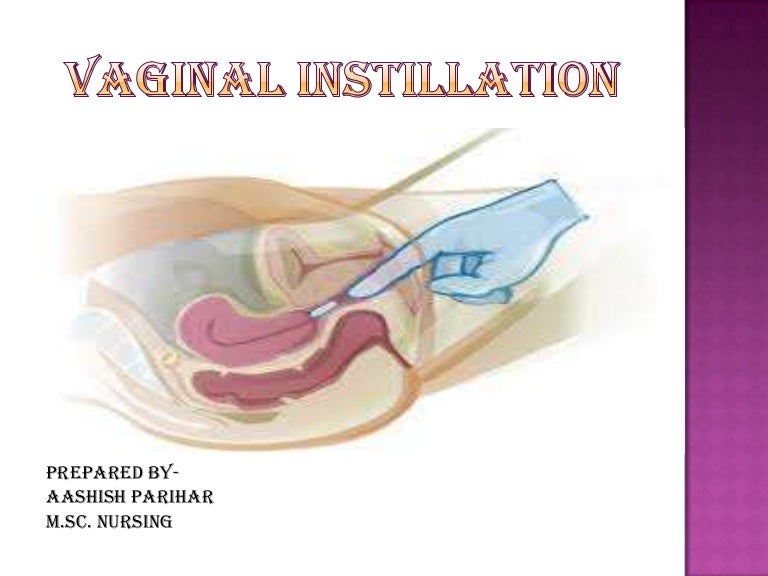 VAGINAL INSTILLATION

PREPARED BY-
AASHISH PARIHAR
M.SC. NURSING